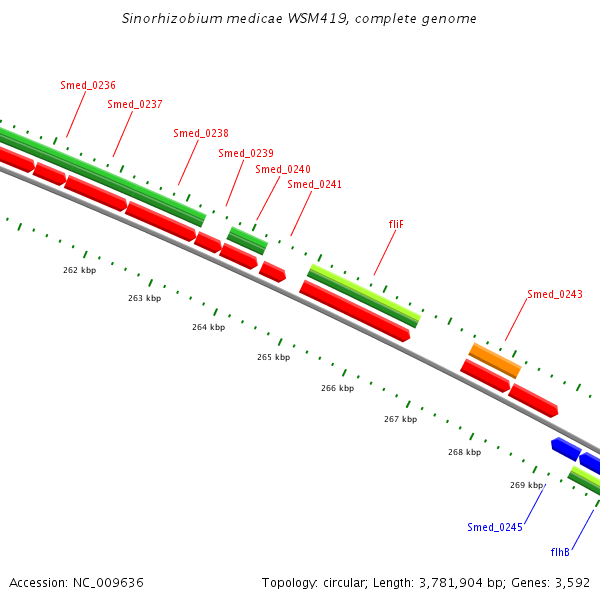 Sinorhizobium medicae WSM419, complete genome

Smed_0236
Smed_0237
Smed_0238
Smed_0239
Smed_0240
Smed_0241
fliF
Smed_0243

262 kbp
263 kbp
264 kbp
265 kbp
266 kbp
267 kbp
268 kbp
269 kbp

Smed_0245
flhB

Accession: NC_009636

Topology: circular; Length: 3,781,904 bp; Genes: 3,592